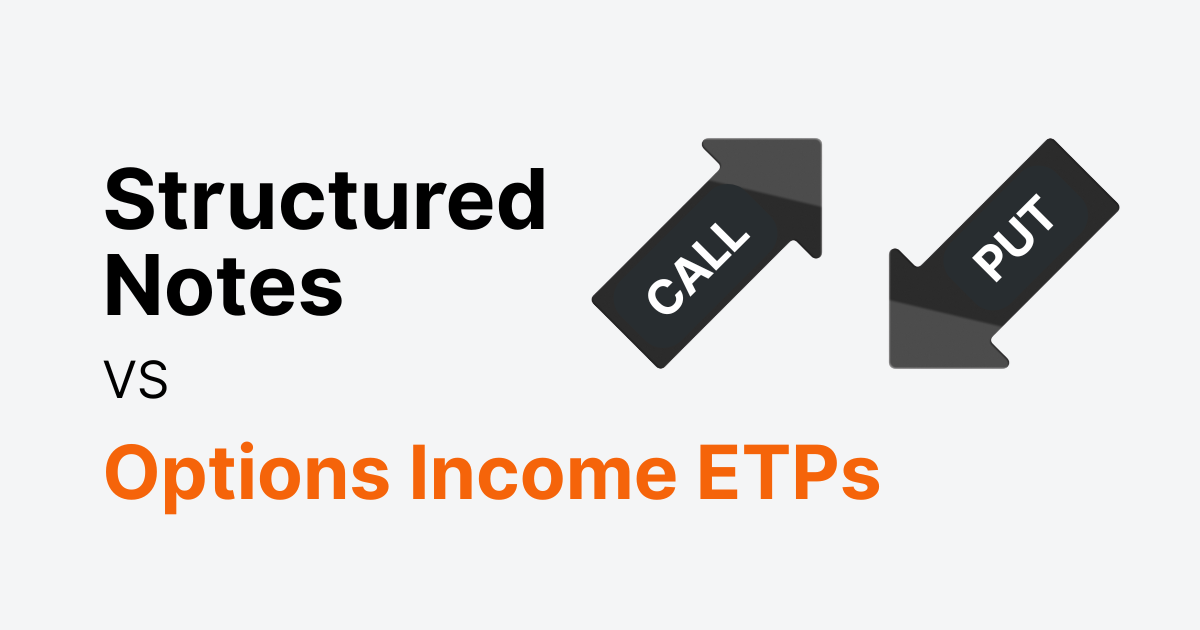 Structured Notes

VS

Options Income ETPs

CALL

PUT